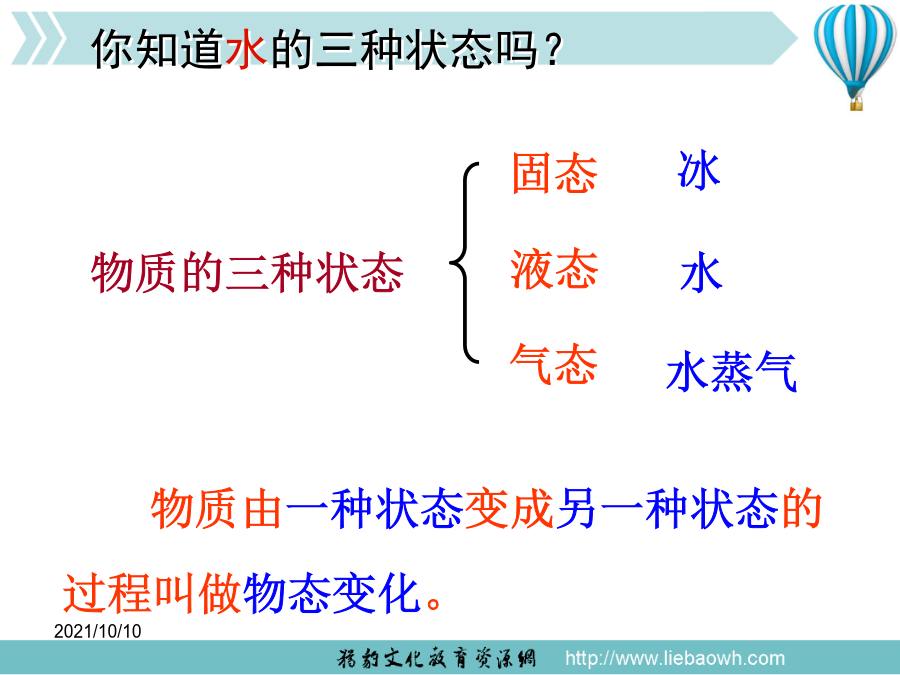 你知道水的三种状态吗？

物质的三种状态

固态 冰

液态 水

气态 水蒸气

物质由一种状态变成另一种状态的过程叫做物态变化。

2021/10/10

猎豹文化教育资源网 http://www.liebaowh.com